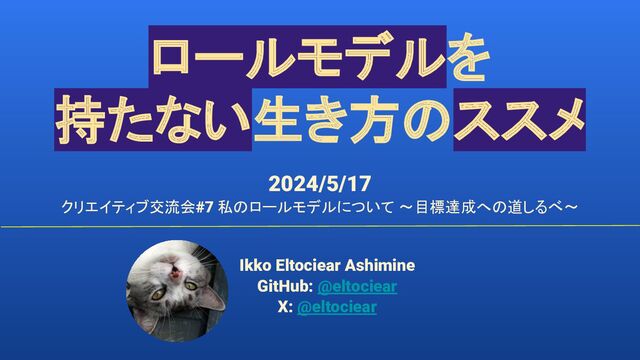 ロールモデルを
持たない生き方のススメ

2024/5/17
クリエイティブ交流会#7 私のロールモデルについて ～目標達成への道しるべ～

Ikko Eltociear Ashimine
GitHub: @eltociear
X: @eltociear